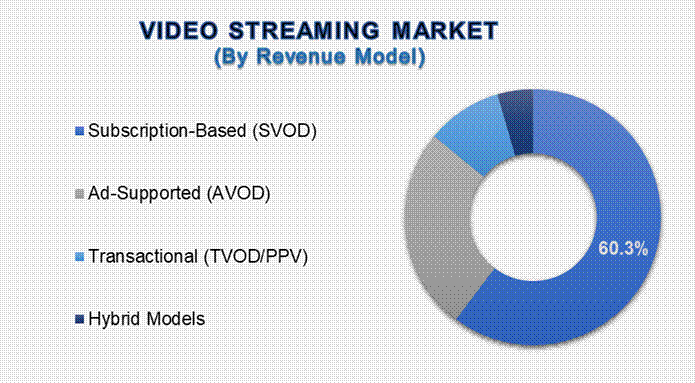 VIDEO STREAMING MARKET
(By Revenue Model)

Subscription-Based (SVOD)

Ad-Supported (AVOD)

Transactional (TVOD/PPV)

Hybrid Models

60.3%